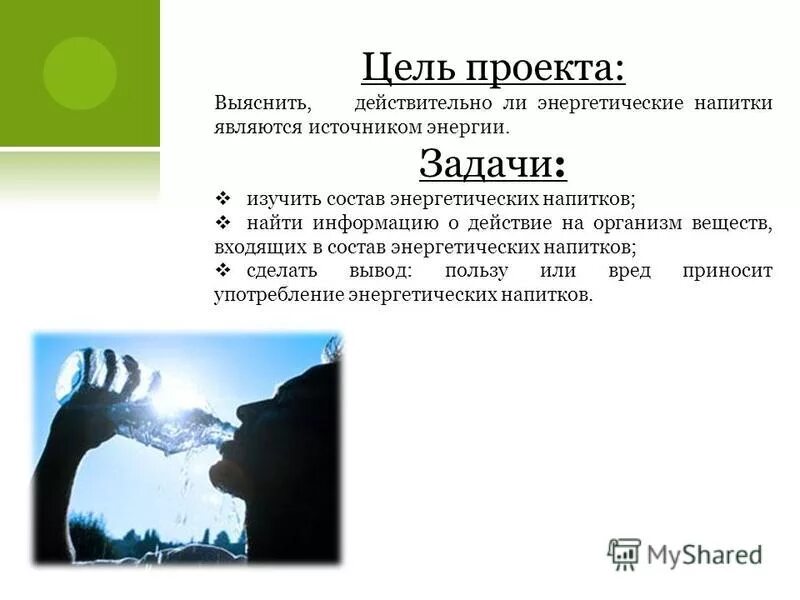 Цель проекта:

Выяснить, действительно ли энергетические напитки являются источником энергии.

Задачи:

❖ изучить состав энергетических напитков;
❖ найти информацию о действие на организм веществ, входящих в состав энергетических напитков;
❖ сделать вывод: пользу или вред приносит употребление энергетических напитков.

MyShared